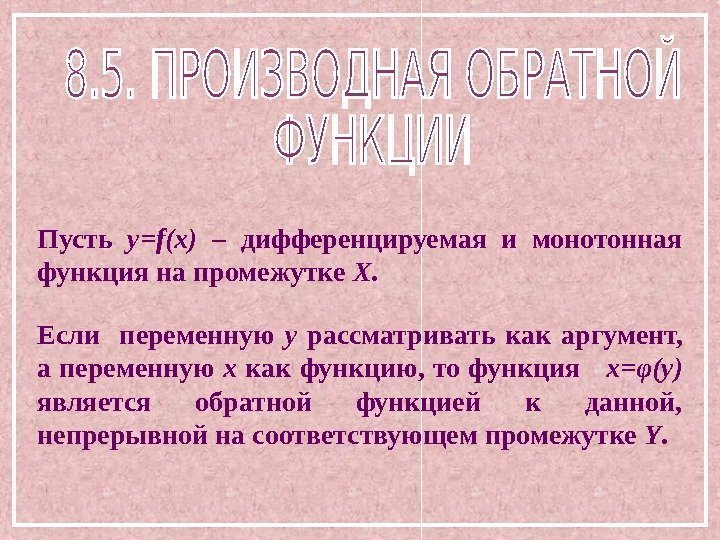 8.5. ПРОИЗВОДНАЯ ОБРАТНОЙ ФУНКЦИИ

Пусть $y=f(x)$ – дифференцируемая и монотонная функция на промежутке $X$.

Если переменную $y$ рассматривать как аргумент, а переменную $x$ как функцию, то функция $x=\varphi(y)$ является обратной функцией к данной, непрерывной на соответствующем промежутке $Y$.